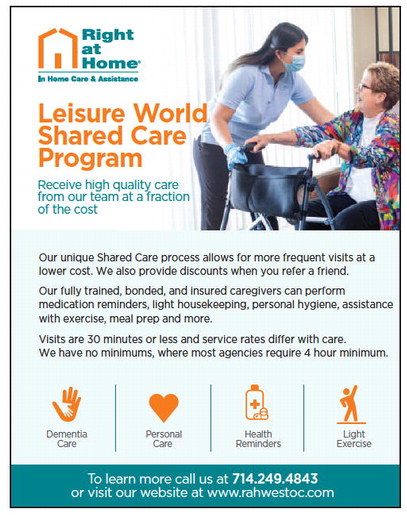 Right at Home®
In Home Care & Assistance

Leisure World Shared Care Program

Receive high quality care from our team at a fraction of the cost

Our unique Shared Care process allows for more frequent visits at a lower cost. We also provide discounts when you refer a friend.

Our fully trained, bonded, and insured caregivers can perform medication reminders, light housekeeping, personal hygiene, assistance with exercise, meal prep and more.

Visits are 30 minutes or less and service rates differ with care. We have no minimums, where most agencies require 4 hour minimum.

Dementia Care

Personal Care

Health Reminders

Light Exercise

To learn more call us at 714.249.4843 or visit our website at www.rahwestoc.com